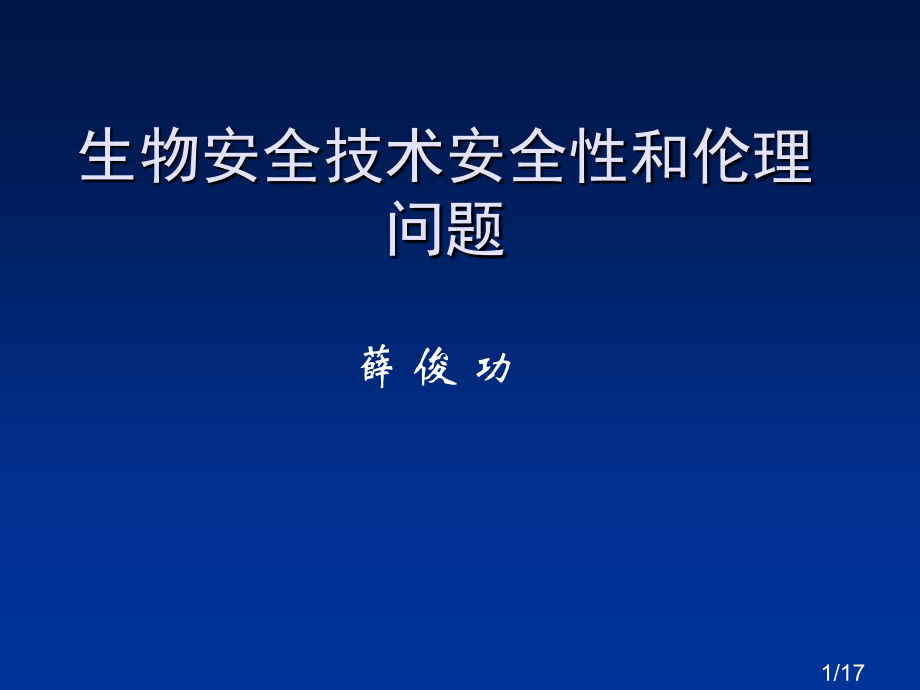 生物安全技术安全性和伦理问题

薛 俊 功

1/17